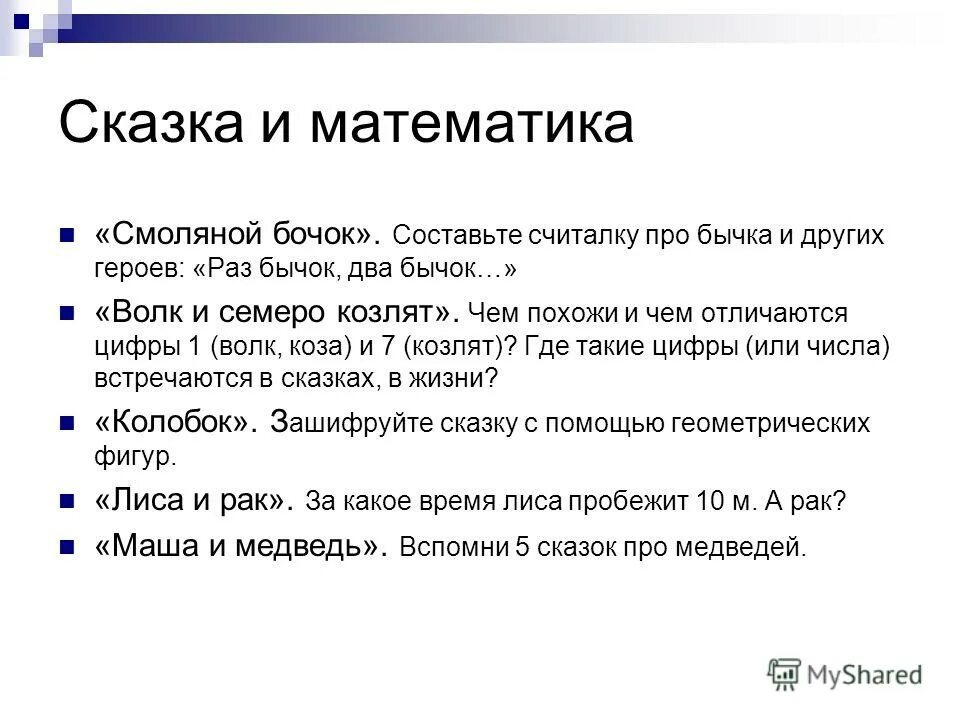 Сказка и математика

«Смоляной бочок». Составьте считалку про бычка и других героев: «Раз бычок, два бычок…»

«Волк и семеро козлят». Чем похожи и чем отличаются цифры 1 (волк, коза) и 7 (козлят)? Где такие цифры (или числа) встречаются в сказках, в жизни?

«Колобок». Зашифруйте сказку с помощью геометрических фигур.

«Лиса и рак». За какое время лиса пробежит 10 м. А рак?

«Маша и медведь». Вспомни 5 сказок про медведей.

MyShared